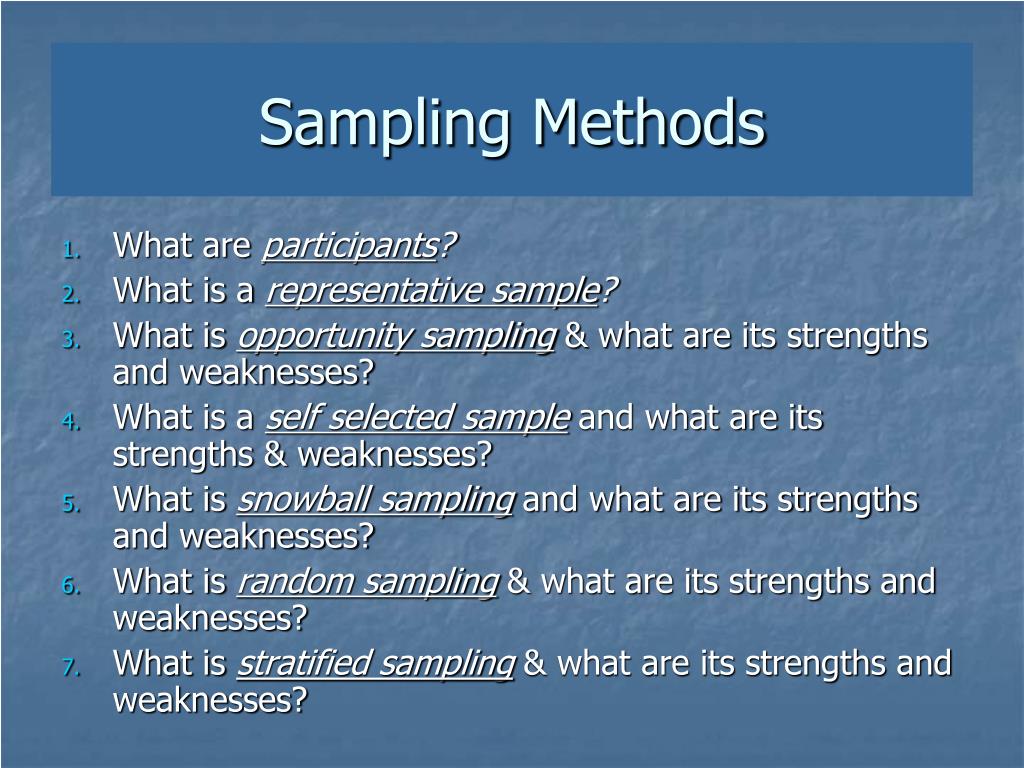 Sampling Methods

1. What are participants?
2. What is a representative sample?
3. What is opportunity sampling & what are its strengths and weaknesses?
4. What is a self selected sample and what are its strengths & weaknesses?
5. What is snowball sampling and what are its strengths and weaknesses?
6. What is random sampling & what are its strengths and weaknesses?
7. What is stratified sampling & what are its strengths and weaknesses?